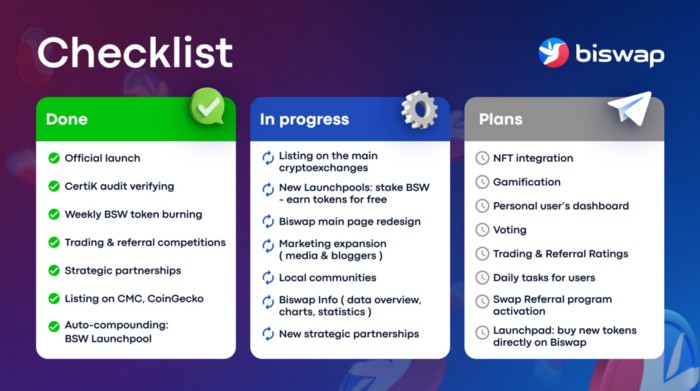 Checklist

biswap

Done

Official launch

CertiK audit verifying

Weekly BSW token burning

Trading & referral competitions

Strategic partnerships

Listing on CMC, CoinGecko

Auto-compounding: BSW Launchpool

In progress

Listing on the main cryptoexchanges

New Launchpools: stake BSW - earn tokens for free

Biswap main page redesign

Marketing expansion ( media & bloggers )

Local communities

Biswap Info ( data overview, charts, statistics )

New strategic partnerships

Plans

NFT integration

Gamification

Personal user's dashboard

Voting

Trading & Referral Ratings

Daily tasks for users

Swap Referral program activation

Launchpad: buy new tokens directly on Biswap